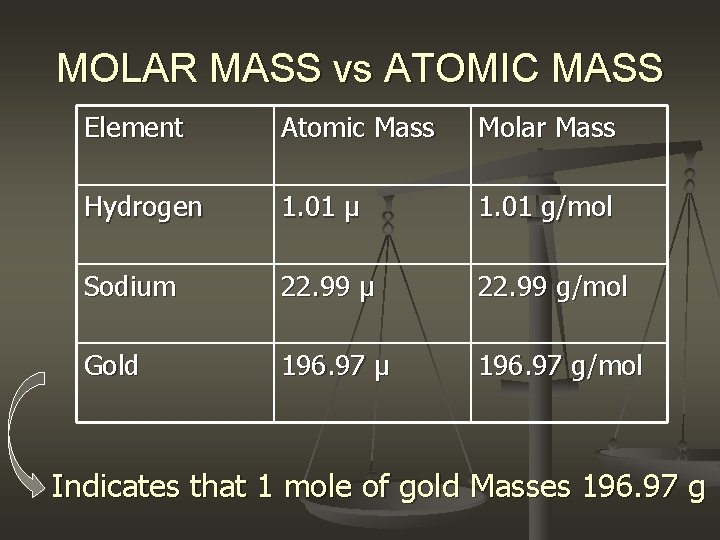 MOLAR MASS vs ATOMIC MASS

| Element | Atomic Mass | Molar Mass |
|---|---|---|
| Hydrogen | 1.01 µ | 1.01 g/mol |
| Sodium | 22.99 µ | 22.99 g/mol |
| Gold | 196.97 µ | 196.97 g/mol |

Indicates that 1 mole of gold Masses 196.97 g